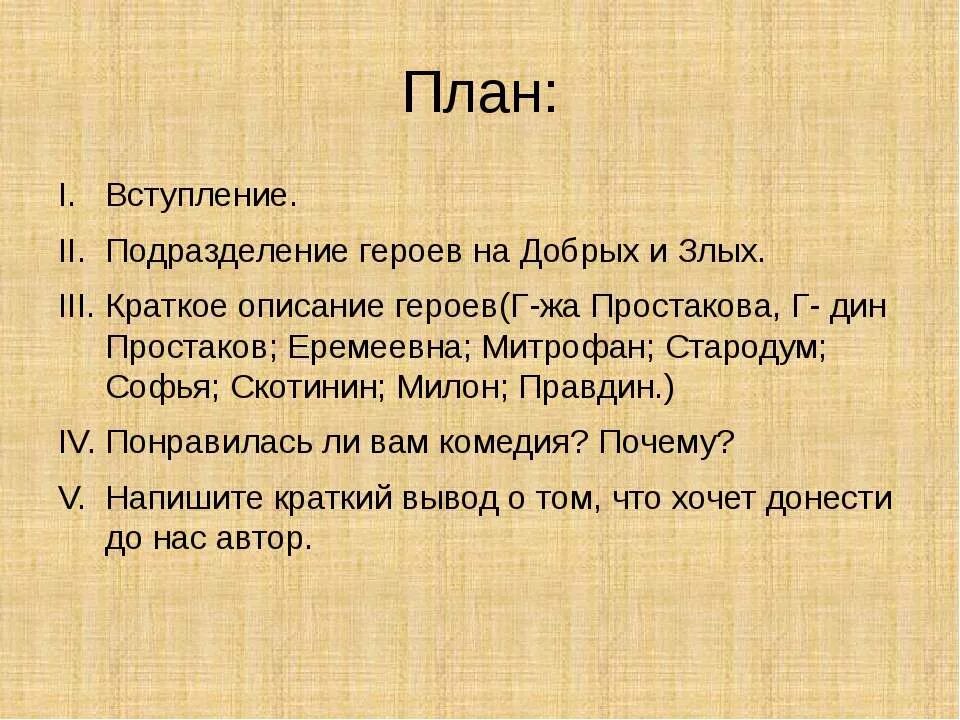 План:

I. Вступление.

II. Подразделение героев на Добрых и Злых.

III. Краткое описание героев(Г-жа Простакова, Г- дин Простаков; Еремеевна; Митрофан; Стародум; Софья; Скотинин; Милон; Правдин.)

IV. Понравилась ли вам комедия? Почему?

V. Напишите краткий вывод о том, что хочет донести до нас автор.